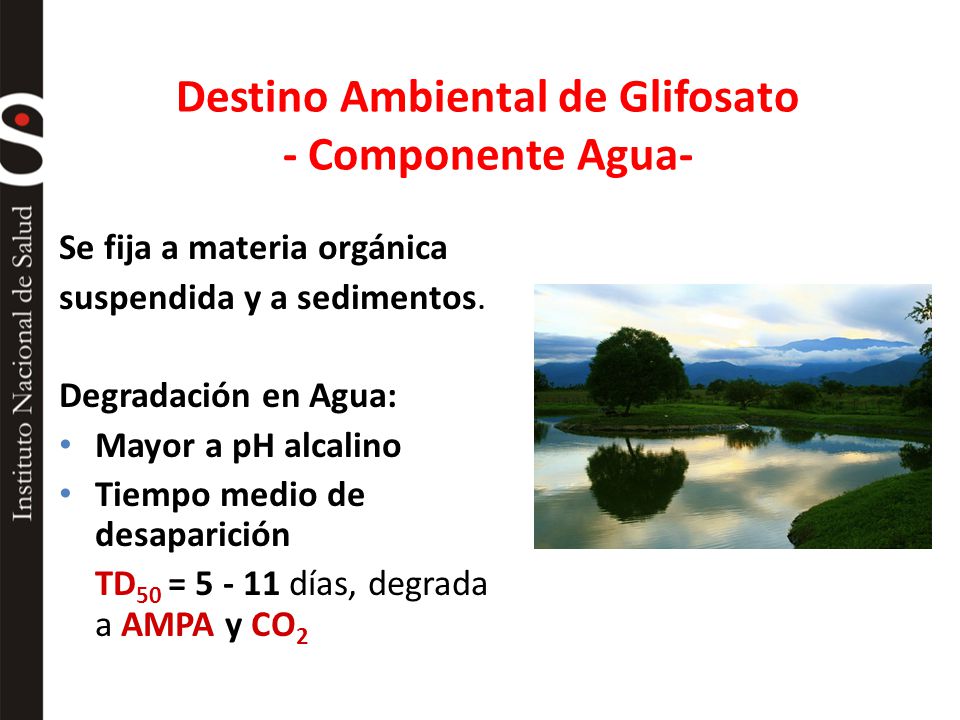 Instituto Nacional de Salud

Destino Ambiental de Glifosato
- Componente Agua-

Se fija a materia orgánica suspendida y a sedimentos.

Degradación en Agua:
• Mayor a pH alcalino
• Tiempo medio de desaparición
$TD_{50}$ = 5 - 11 días, degrada a AMPA y $CO_2$